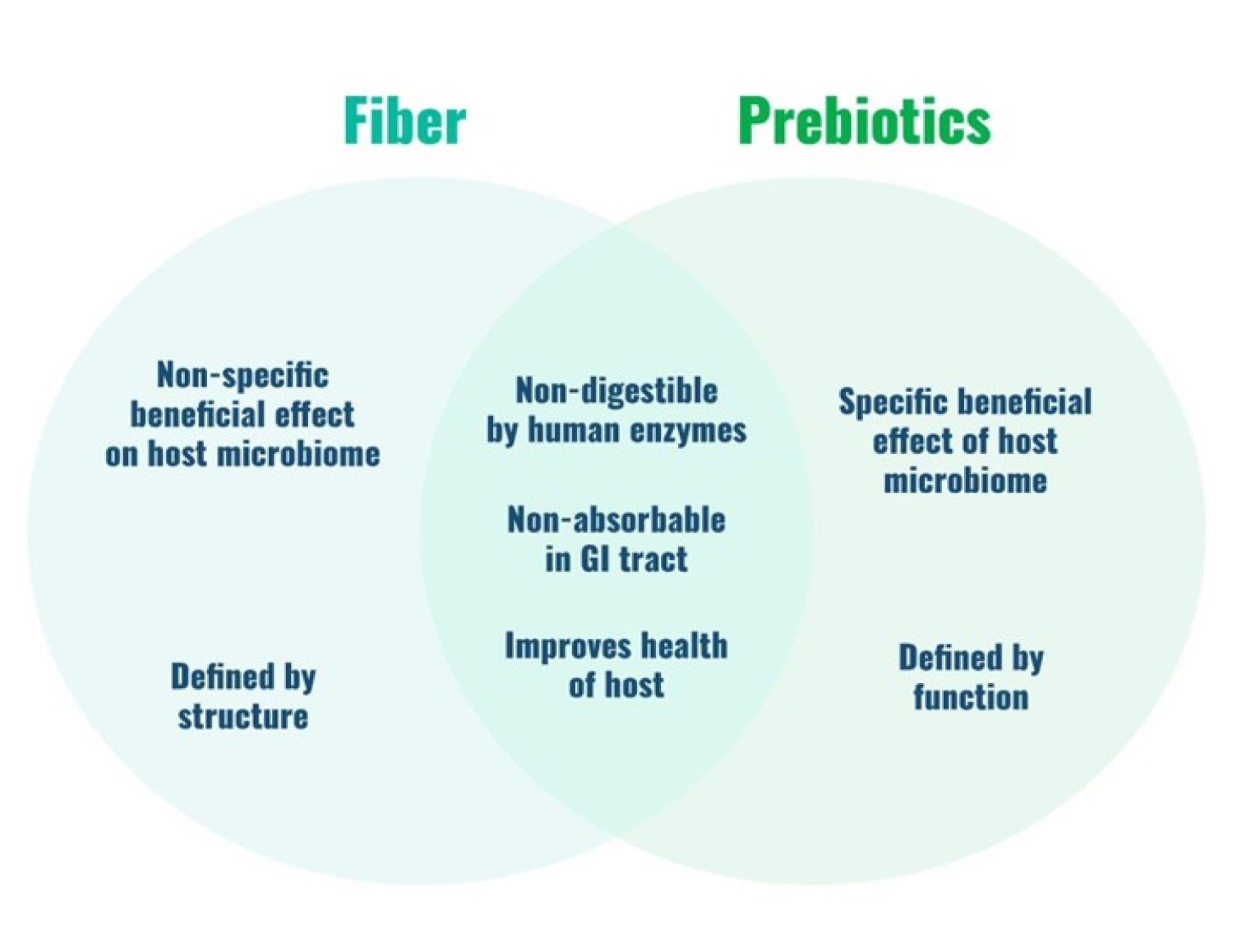 Fiber

Prebiotics

Non-specific beneficial effect on host microbiome

Defined by structure

Non-digestible by human enzymes

Non-absorbable in GI tract

Improves health of host

Specific beneficial effect of host microbiome

Defined by function